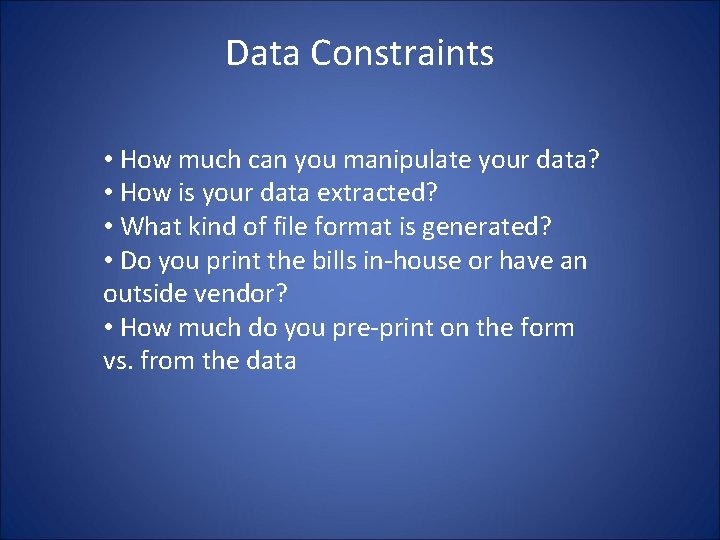 Data Constraints

• How much can you manipulate your data?
• How is your data extracted?
• What kind of file format is generated?
• Do you print the bills in-house or have an outside vendor?
• How much do you pre-print on the form vs. from the data